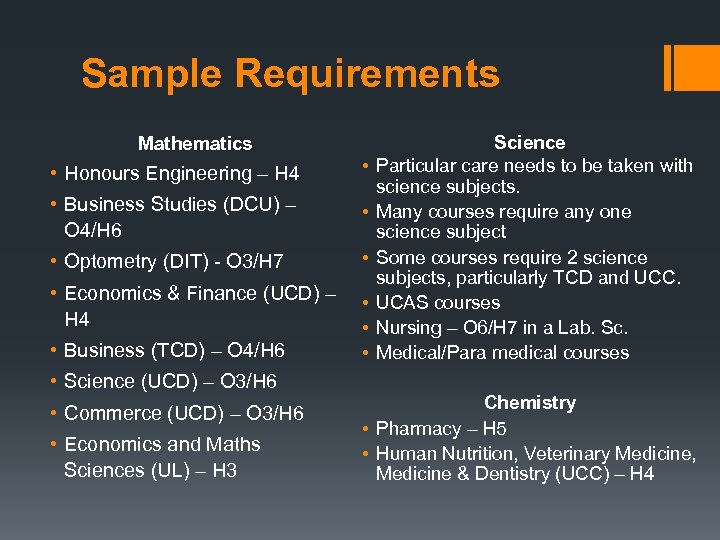 Sample Requirements

Mathematics

• Honours Engineering – H4
• Business Studies (DCU) – O4/H6
• Optometry (DIT) - O3/H7
• Economics & Finance (UCD) – H4
• Business (TCD) – O4/H6
• Science (UCD) – O3/H6
• Commerce (UCD) – O3/H6
• Economics and Maths Sciences (UL) – H3

Science

• Particular care needs to be taken with science subjects.
• Many courses require any one science subject
• Some courses require 2 science subjects, particularly TCD and UCC.
• UCAS courses
• Nursing – O6/H7 in a Lab. Sc.
• Medical/Para medical courses

Chemistry

• Pharmacy – H5
• Human Nutrition, Veterinary Medicine, Medicine & Dentistry (UCC) – H4